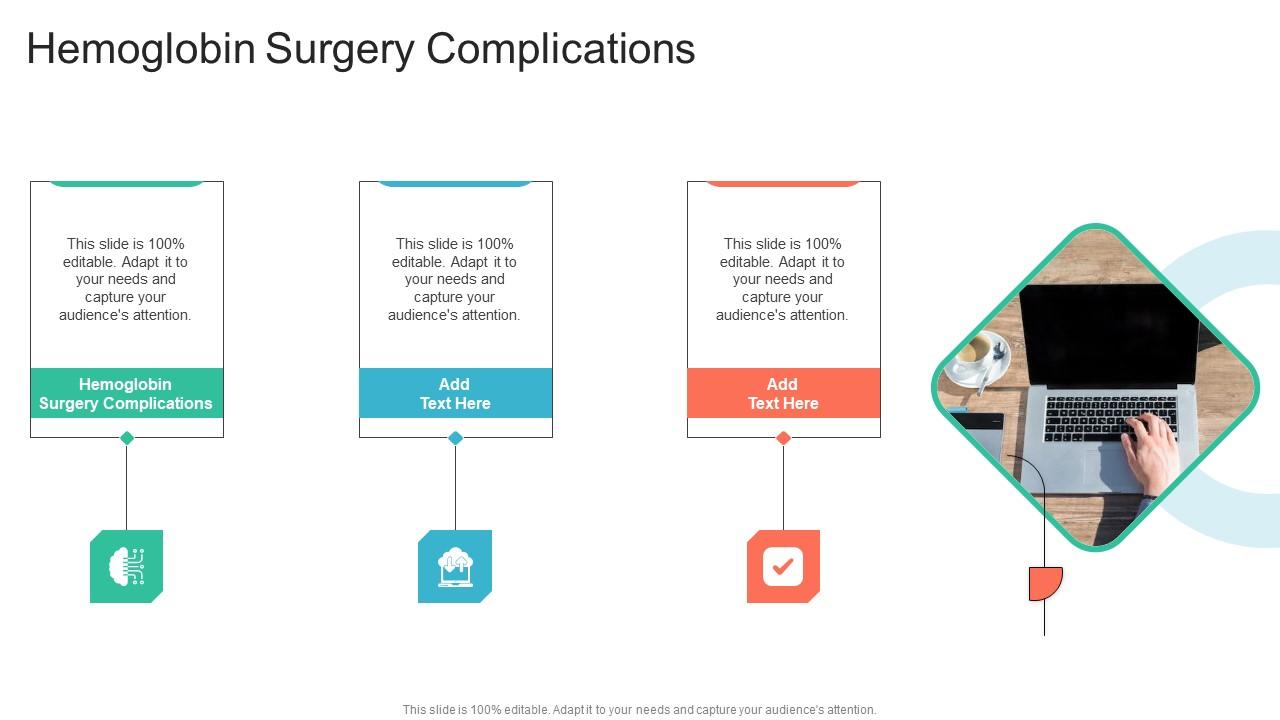 Hemoglobin Surgery Complications

This slide is 100% editable. Adapt it to your needs and capture your audience's attention.

Hemoglobin Surgery Complications

This slide is 100% editable. Adapt it to your needs and capture your audience's attention.

Add Text Here

This slide is 100% editable. Adapt it to your needs and capture your audience's attention.

Add Text Here

This slide is 100% editable. Adapt it to your needs and capture your audience's attention.